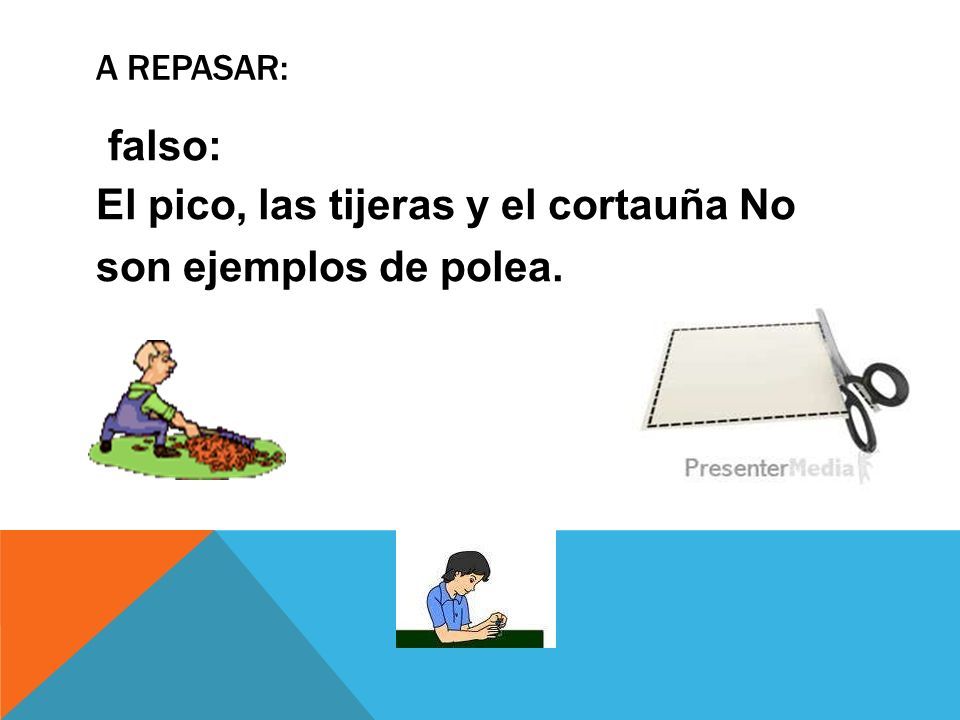 A REPASAR:

falso:
El pico, las tijeras y el cortauña No son ejemplos de polea.

PresenterMedia